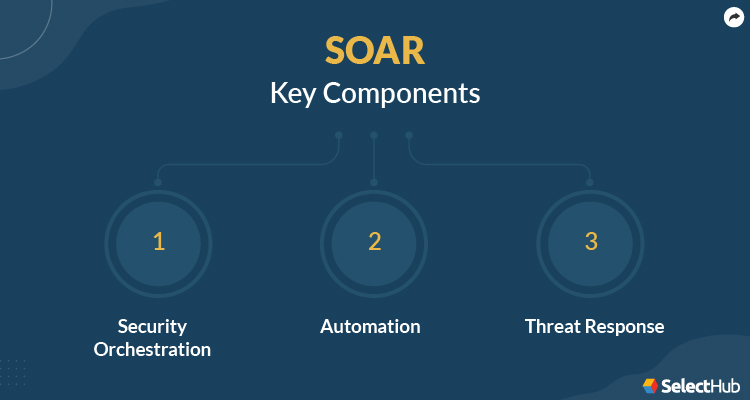 SOAR
Key Components

1

Security Orchestration

2

Automation

3

Threat Response

SelectHub